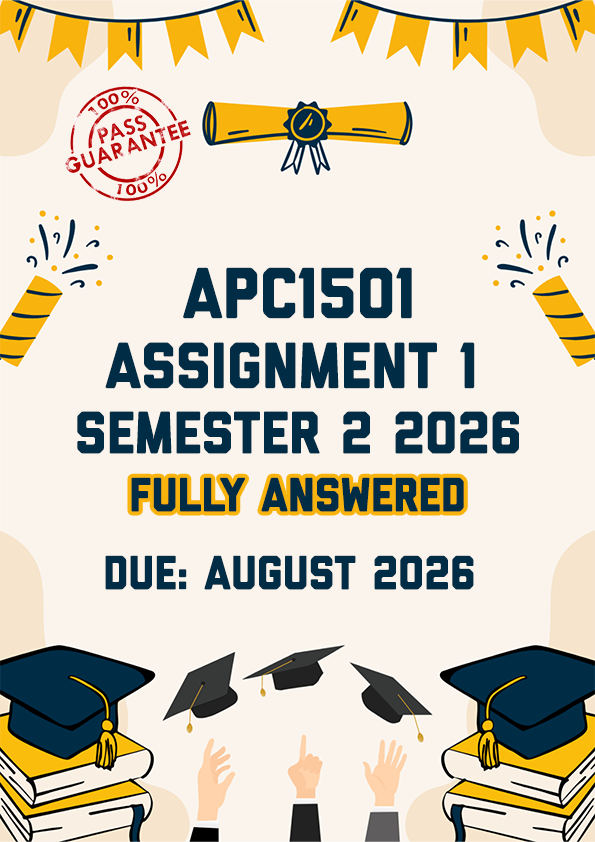 100%
PASS
GUARANTEE
100%

APC1501
ASSIGNMENT 1
SEMESTER 2 2026
FULLY ANSWERED

DUE: AUGUST 2026